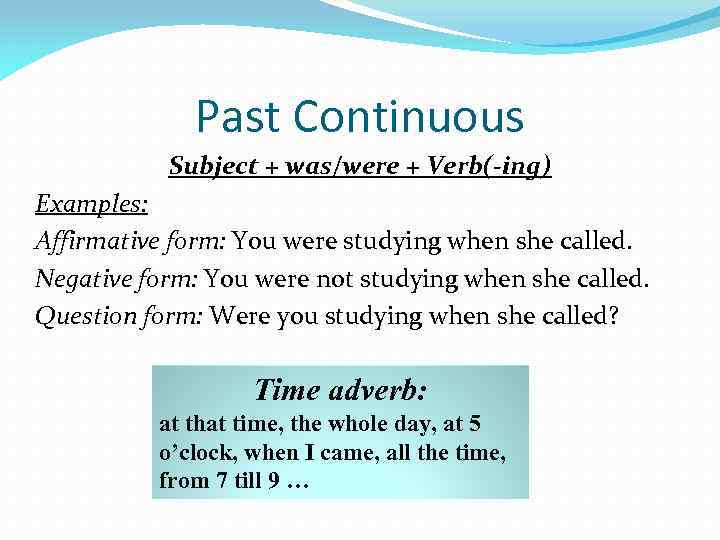 Past Continuous

Subject + was/were + Verb(-ing)

Examples:

Affirmative form: You were studying when she called.

Negative form: You were not studying when she called.

Question form: Were you studying when she called?

Time adverb:

at that time, the whole day, at 5 o'clock, when I came, all the time, from 7 till 9 …